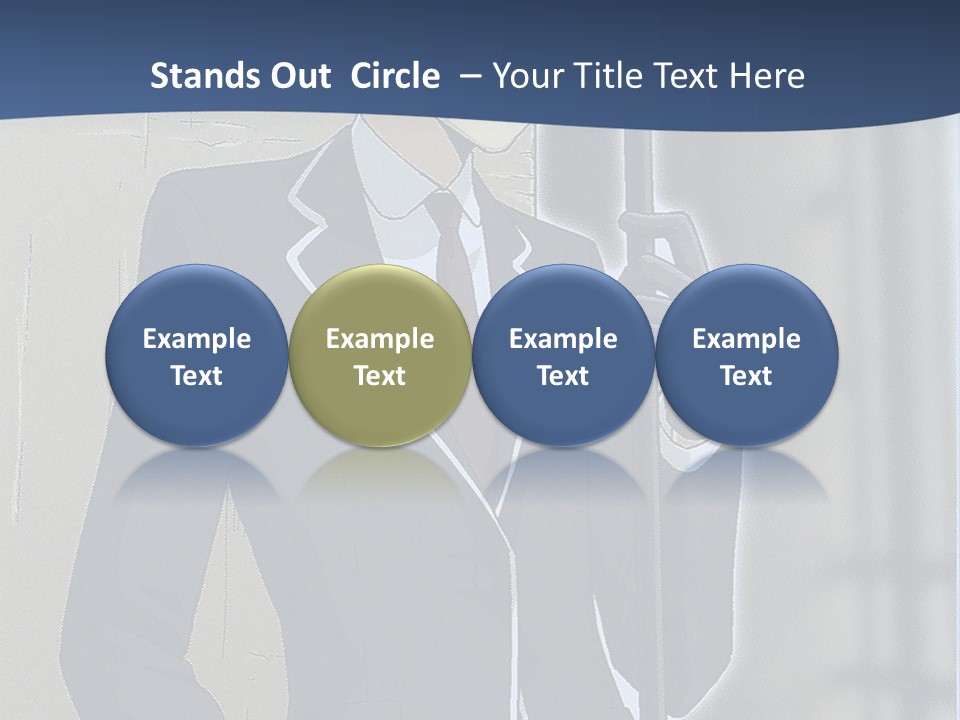 Stands Out Circle – Your Title Text Here

Example Text

Example Text

Example Text

Example Text